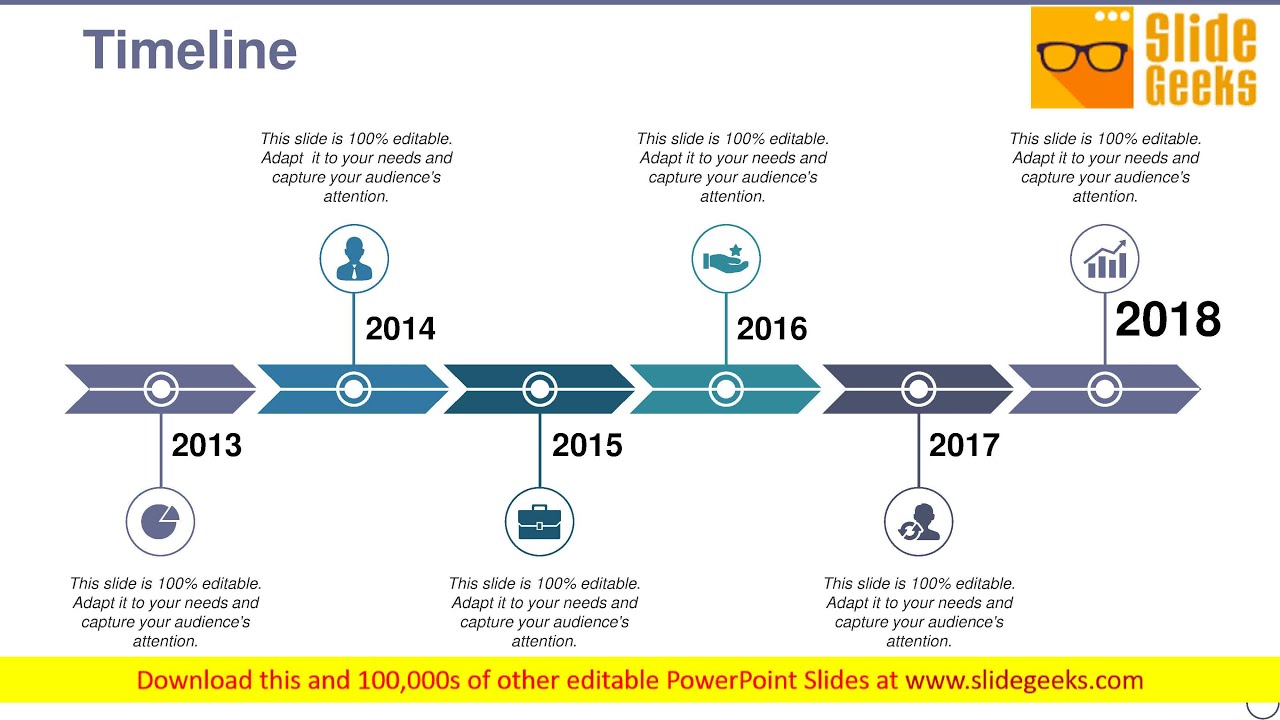 Timeline

Slide Geeks

This slide is 100% editable. Adapt it to your needs and capture your audience's attention.

2014

This slide is 100% editable. Adapt it to your needs and capture your audience's attention.

2016

This slide is 100% editable. Adapt it to your needs and capture your audience's attention.

2018

2013

This slide is 100% editable. Adapt it to your needs and capture your audience's attention.

2015

This slide is 100% editable. Adapt it to your needs and capture your audience's attention.

2017

This slide is 100% editable. Adapt it to your needs and capture your audience's attention.

Download this and 100,000s of other editable PowerPoint Slides at www.slidegeeks.com